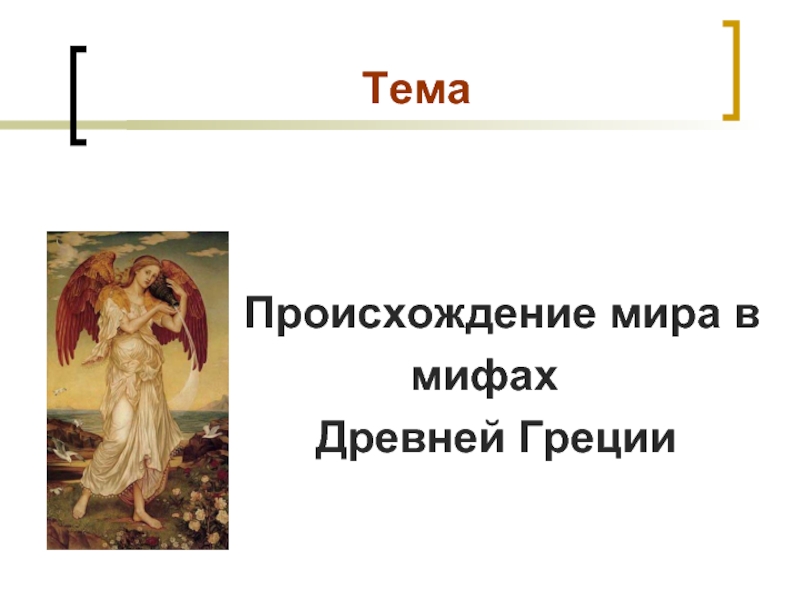 Тема

Происхождение мира в мифах Древней Греции